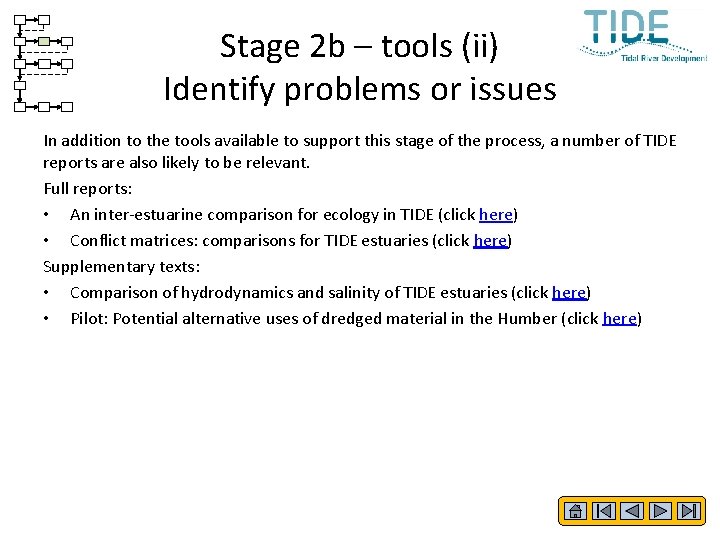 TIDE
Tidal River Development

Stage 2b – tools (ii)
Identify problems or issues

In addition to the tools available to support this stage of the process, a number of TIDE reports are also likely to be relevant.

Full reports:

• An inter-estuarine comparison for ecology in TIDE (click here)
• Conflict matrices: comparisons for TIDE estuaries (click here)

Supplementary texts:

• Comparison of hydrodynamics and salinity of TIDE estuaries (click here)
• Pilot: Potential alternative uses of dredged material in the Humber (click here)